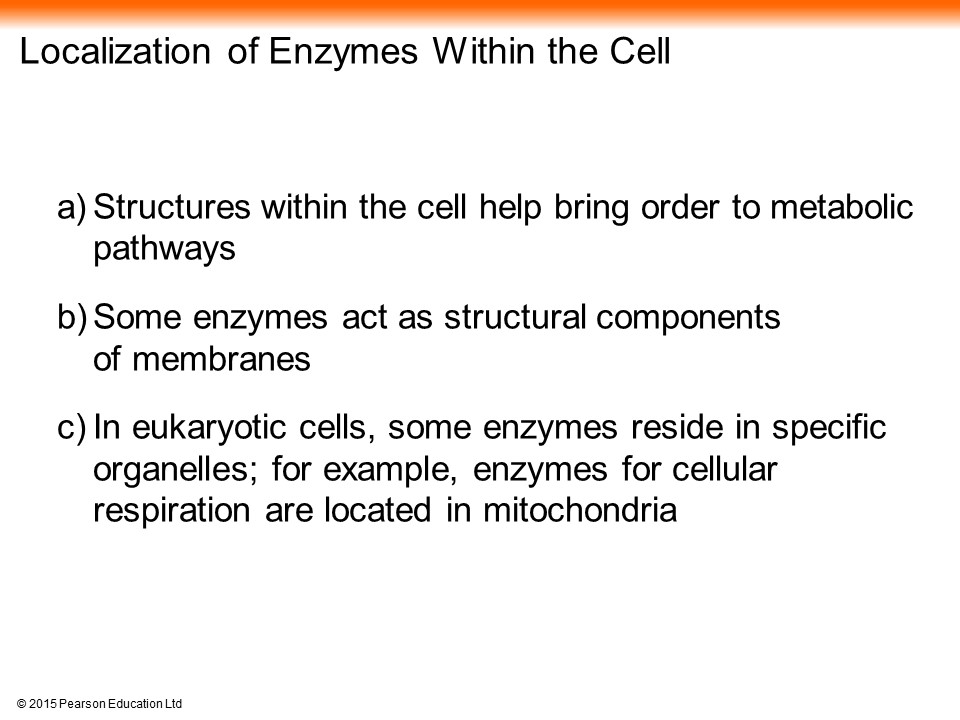 Localization of Enzymes Within the Cell

a) Structures within the cell help bring order to metabolic pathways

b) Some enzymes act as structural components of membranes

c) In eukaryotic cells, some enzymes reside in specific organelles; for example, enzymes for cellular respiration are located in mitochondria

© 2015 Pearson Education Ltd